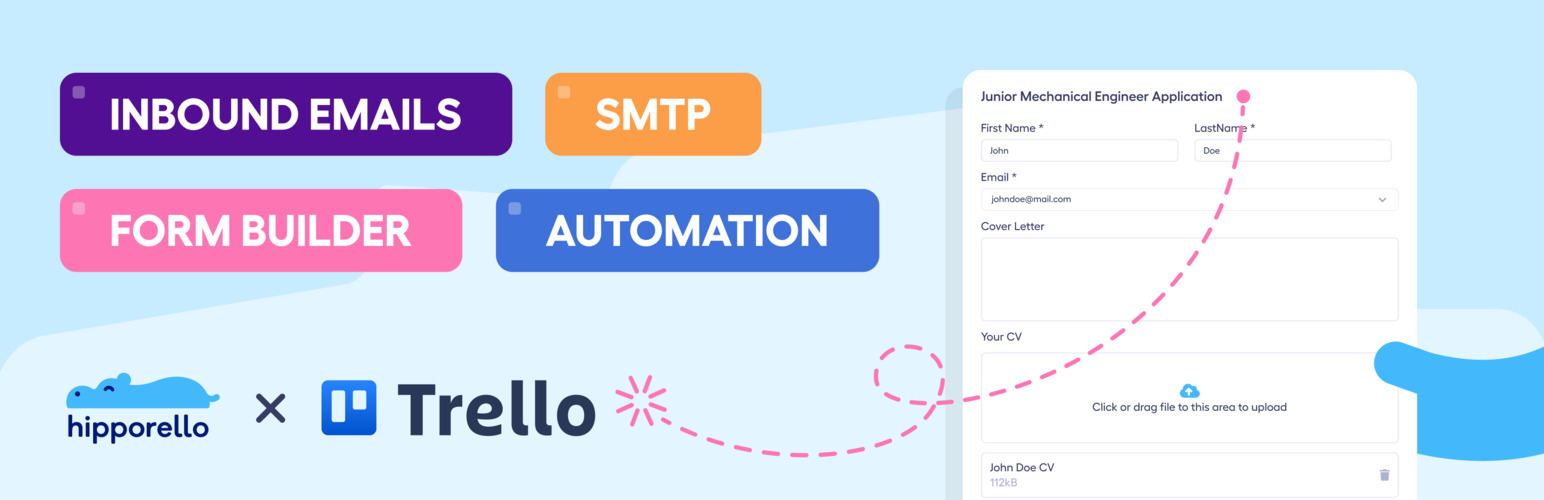 INBOUND EMAILS
SMTP
FORM BUILDER
AUTOMATION

hipporello × Trello

Junior Mechanical Engineer Application
First Name *
John
LastName *
Doe
Email *
johndoe@mail.com
Cover Letter
Your CV
Click or drag file to this area to upload
John Doe CV
112kB